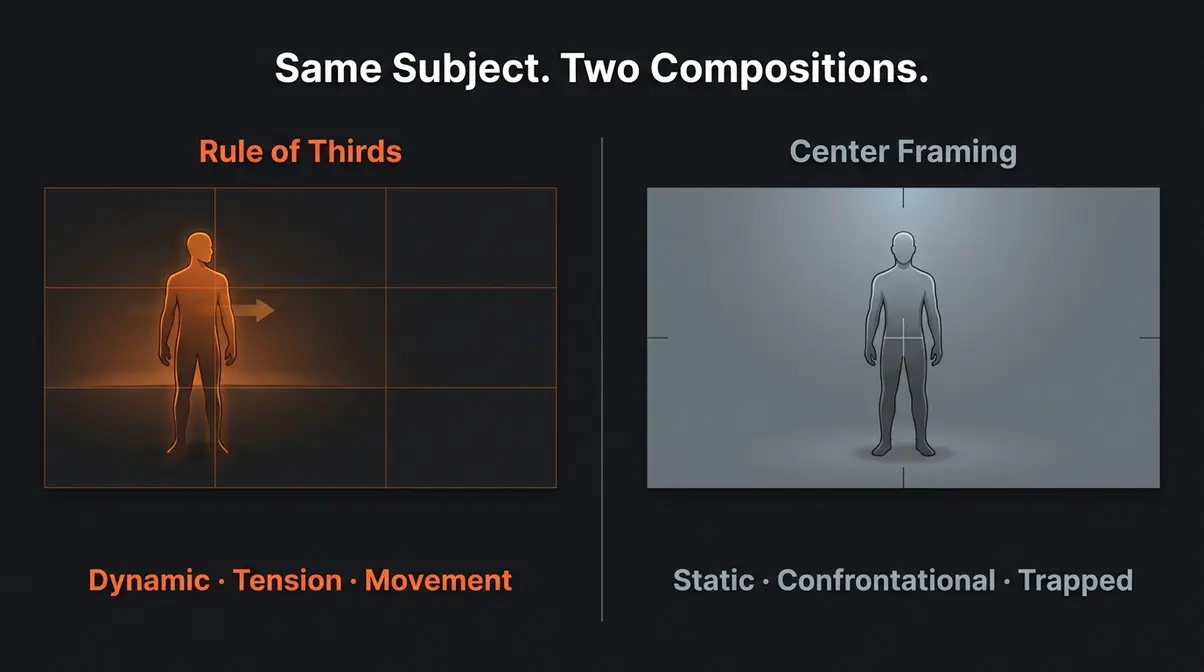 Same Subject. Two Compositions.

Rule of Thirds

Dynamic · Tension · Movement

Center Framing

Static · Confrontational · Trapped